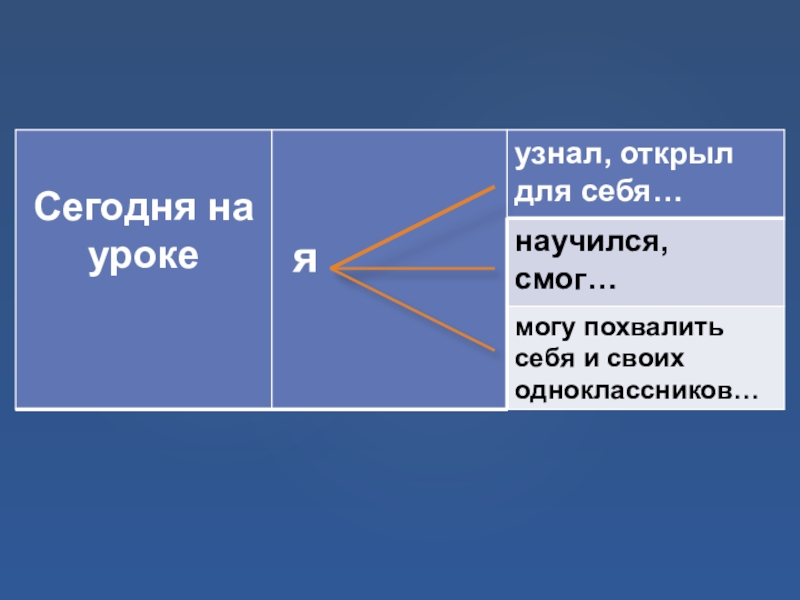 Сегодня на уроке

я

узнал, открыл для себя…

научился, смог…

могу похвалить себя и своих одноклассников…